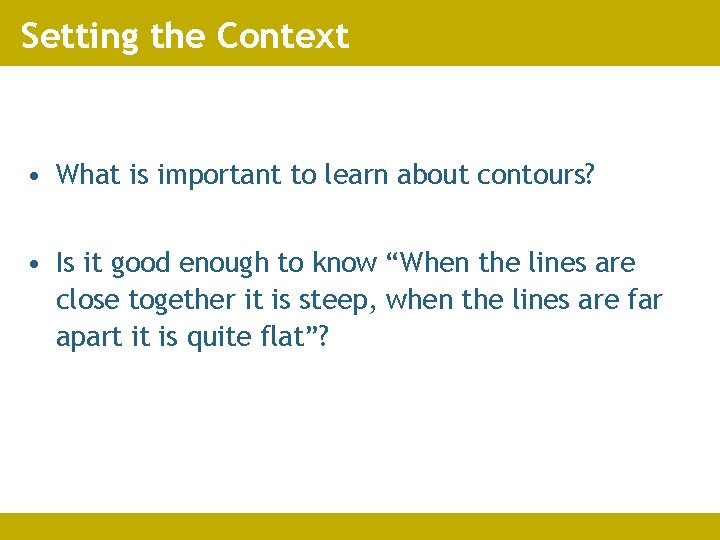 Setting the Context

• What is important to learn about contours?

• Is it good enough to know “When the lines are close together it is steep, when the lines are far apart it is quite flat”?